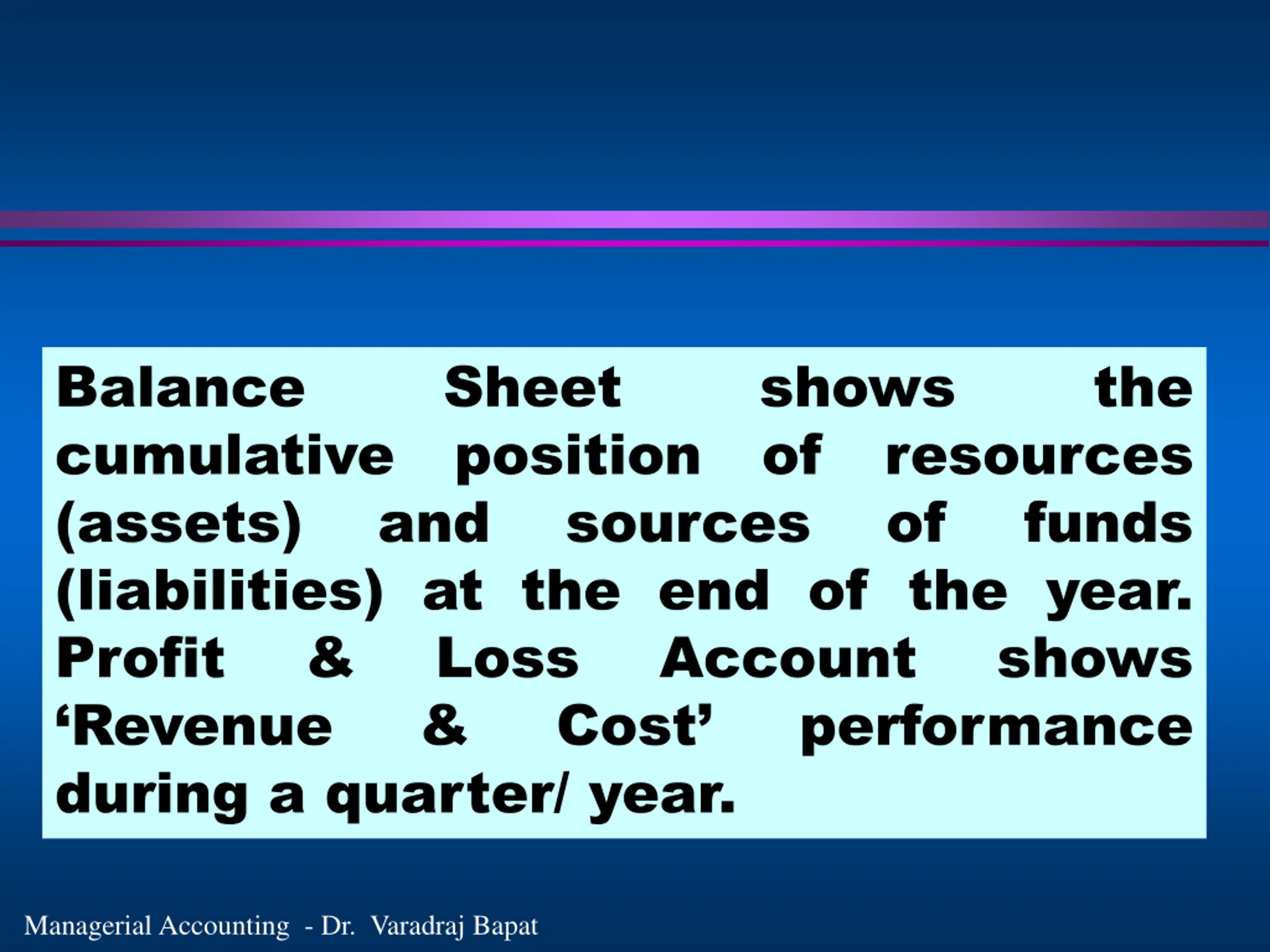 Balance Sheet shows the cumulative position of resources (assets) and sources of funds (liabilities) at the end of the year. Profit & Loss Account shows ‘Revenue & Cost’ performance during a quarter/ year.

Managerial Accounting - Dr. Varadraj Bapat